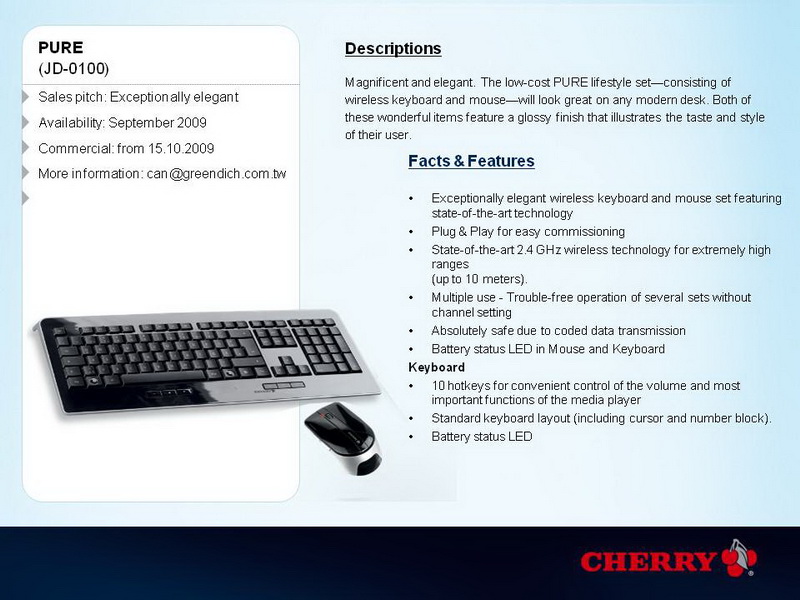 PURE
(JD-0100)

Sales pitch: Exceptionally elegant

Availability: September 2009

Commercial: from 15.10.2009

More information: can@greendich.com.tw

Descriptions

Magnificent and elegant. The low-cost PURE lifestyle set—consisting of wireless keyboard and mouse—will look great on any modern desk. Both of these wonderful items feature a glossy finish that illustrates the taste and style of their user.

Facts & Features

• Exceptionally elegant wireless keyboard and mouse set featuring state-of-the-art technology
• Plug & Play for easy commissioning
• State-of-the-art 2.4 GHz wireless technology for extremely high ranges (up to 10 meters).
• Multiple use - Trouble-free operation of several sets without channel setting
• Absolutely safe due to coded data transmission
• Battery status LED in Mouse and Keyboard

Keyboard
• 10 hotkeys for convenient control of the volume and most important functions of the media player
• Standard keyboard layout (including cursor and number block).
• Battery status LED

CHERRY